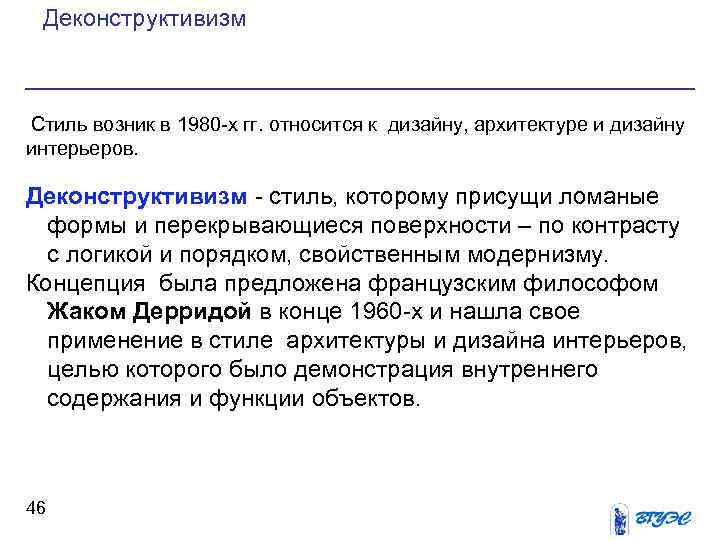 Деконструктивизм

Стиль возник в 1980-х гг. относится к дизайну, архитектуре и дизайну интерьеров.

Деконструктивизм - стиль, которому присущи ломаные формы и перекрывающиеся поверхности – по контрасту с логикой и порядком, свойственным модернизму.

Концепция была предложена французским философом Жаком Дерридой в конце 1960-х и нашла свое применение в стиле архитектуры и дизайна интерьеров, целью которого было демонстрация внутреннего содержания и функции объектов.

46

ВГУЭС